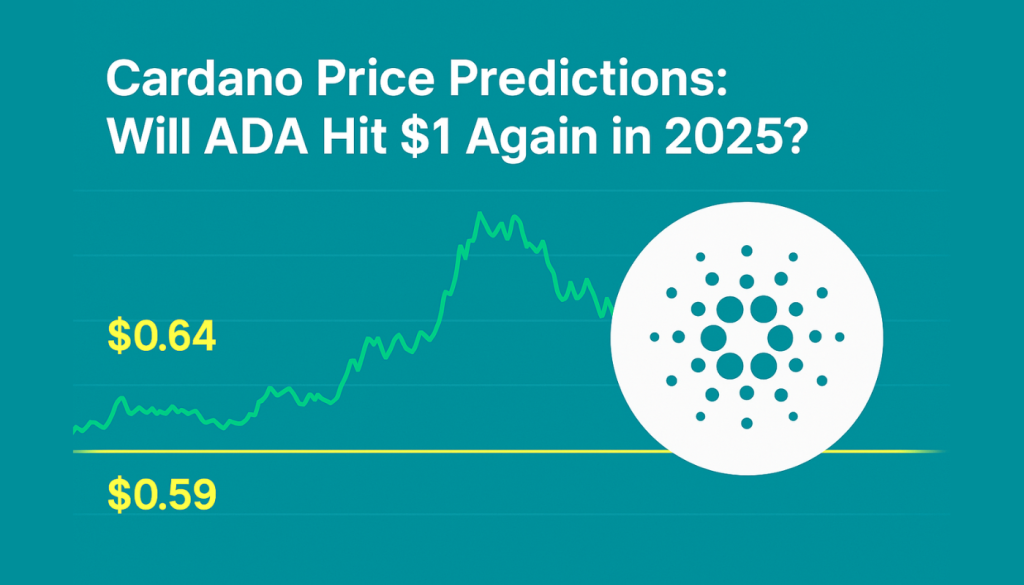 Cardano Price Predictions:
Will ADA Hit \$1 Again in 2025?

\$0.64

\$0.59